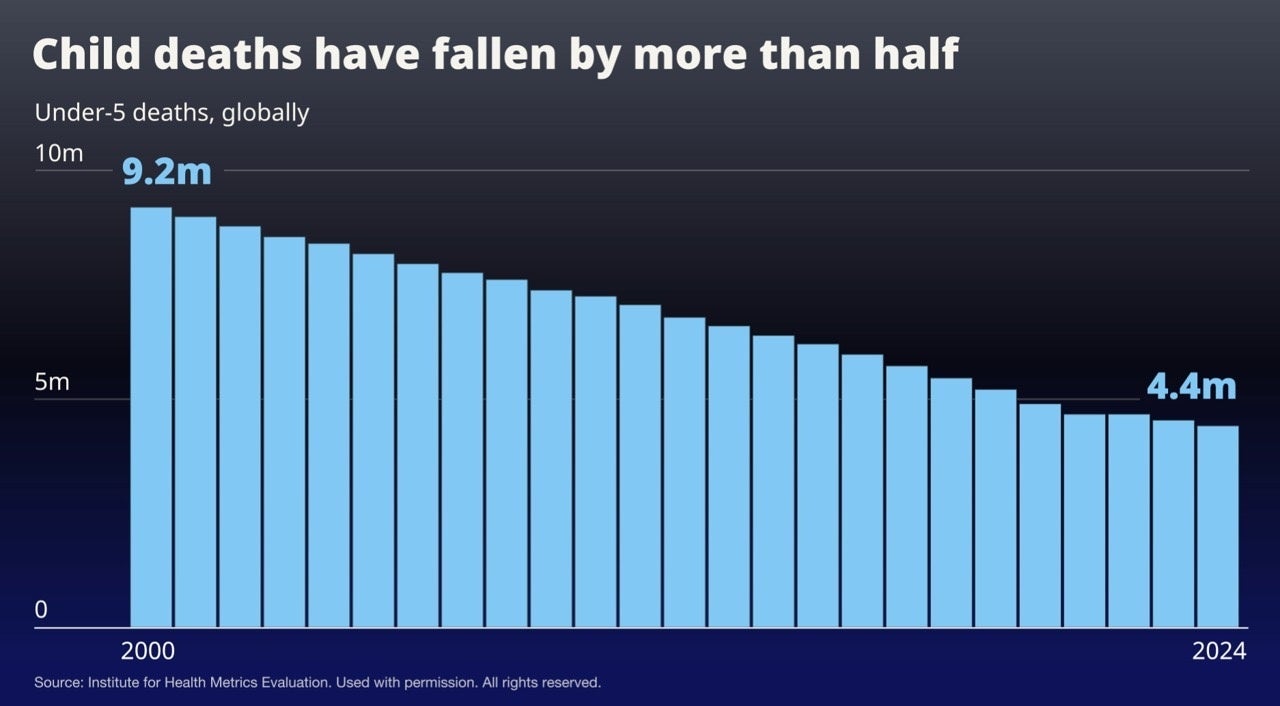 Child deaths have fallen by more than half

Under-5 deaths, globally

10m

9.2m

5m

4.4m

0

2000

2024

Source: Institute for Health Metrics Evaluation. Used with permission. All rights reserved.